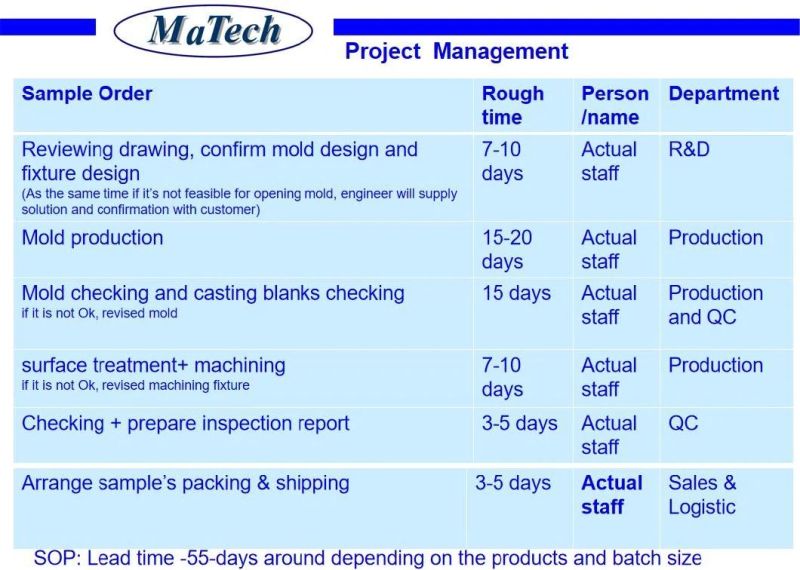 MaTech

Project Management

| Sample Order | Rough time | Person /name | Department |
|---|---|---|---|
| Reviewing drawing, confirm mold design and fixture design (As the same time if it's not feasible for opening mold, engineer will supply solution and confirmation with customer) | 7-10 days | Actual staff | R&D |
| Mold production | 15-20 days | Actual staff | Production |
| Mold checking and casting blanks checking if it is not Ok, revised mold | 15 days | Actual staff | Production and QC |
| surface treatment+ machining if it is not Ok, revised machining fixture | 7-10 days | Actual staff | Production |
| Checking + prepare inspection report | 3-5 days | Actual staff | QC |
| Arrange sample's packing & shipping | 3-5 days | Actual staff | Sales & Logistic |

SOP: Lead time -55-days around depending on the products and batch size